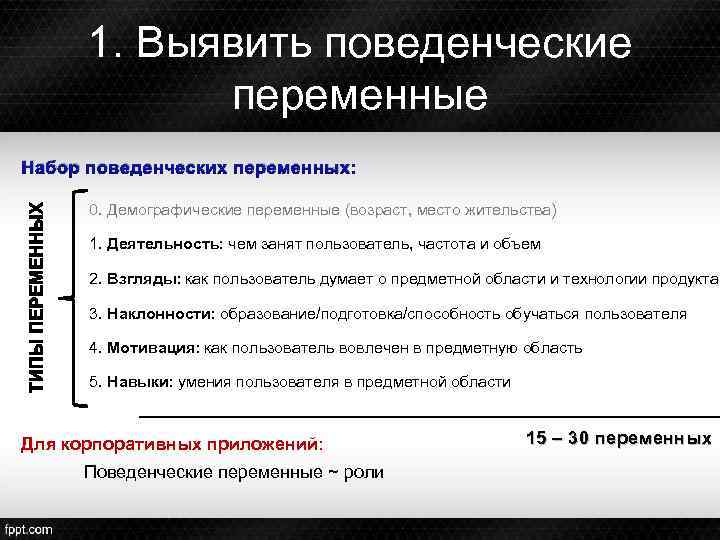 1. Выявить поведенческие переменные

Набор поведенческих переменных:

ТИПЫ ПЕРЕМЕННЫХ

0. Демографические переменные (возраст, место жительства)

1. Деятельность: чем занят пользователь, частота и объем

2. Взгляды: как пользователь думает о предметной области и технологии продукта

3. Наклонности: образование/подготовка/способность обучаться пользователя

4. Мотивация: как пользователь вовлечен в предметную область

5. Навыки: умения пользователя в предметной области

15 – 30 переменных

Для корпоративных приложений:

Поведенческие переменные ~ роли

fppt.com